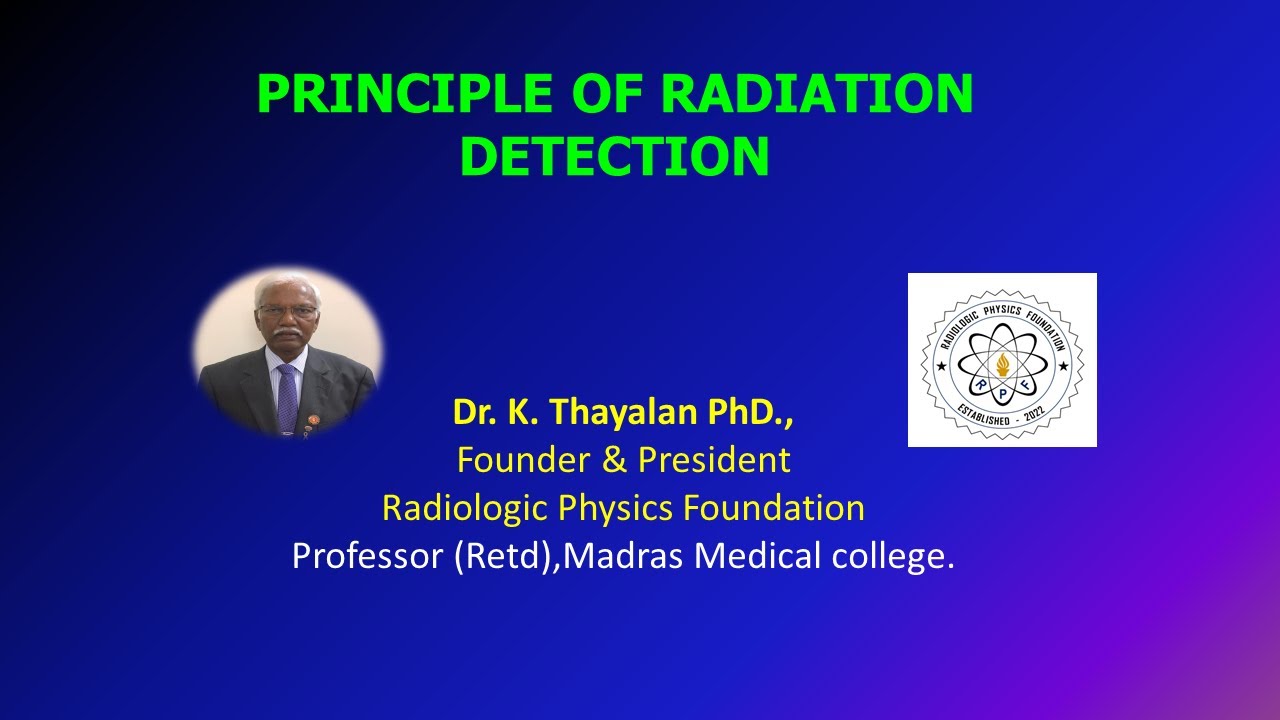 PRINCIPLE OF RADIATION DETECTION

RADIOLOGIC PHYSICS FOUNDATION
R P F
ESTABLISHED - 2022

Dr. K. Thayalan PhD.,
Founder & President
Radiologic Physics Foundation
Professor (Retd),Madras Medical college.